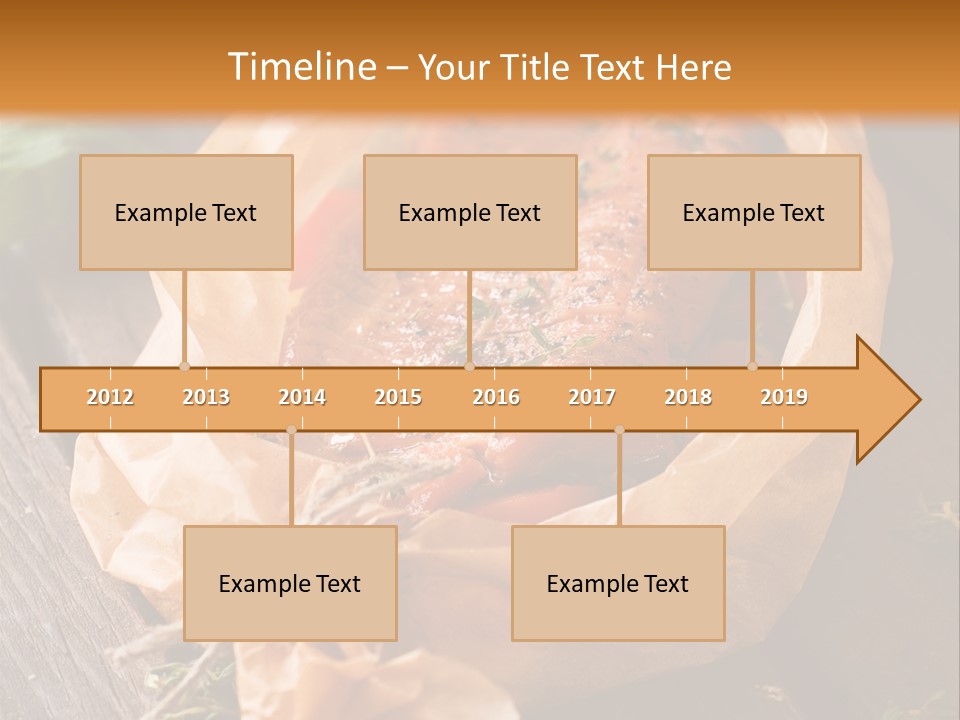 Timeline – Your Title Text Here

Example Text

Example Text

Example Text

2012 2013 2014 2015 2016 2017 2018 2019

Example Text

Example Text